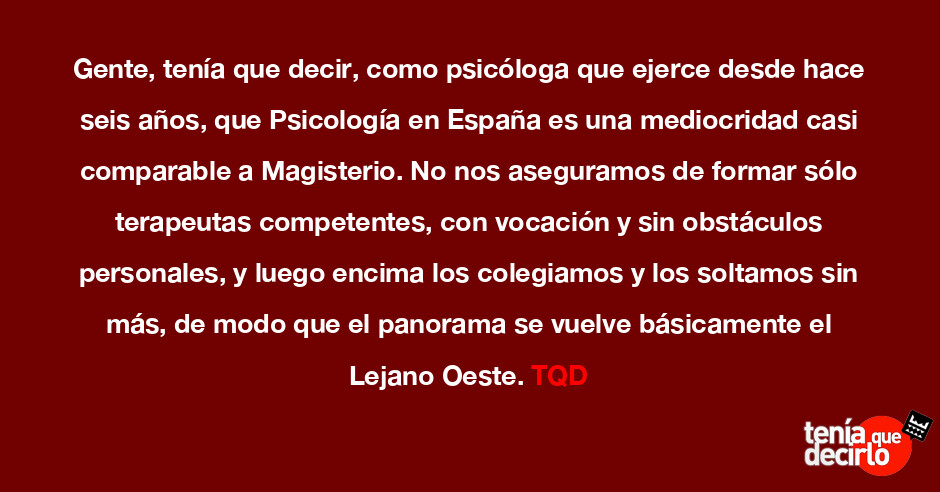 Gente, tenía que decir, como psicóloga que ejerce desde hace seis años, que Psicología en España es una mediocridad casi comparable a Magisterio. No nos aseguramos de formar sólo terapeutas competentes, con vocación y sin obstáculos personales, y luego encima los colegiamos y los soltamos sin más, de modo que el panorama se vuelve básicamente el Lejano Oeste. TQD

tenía que decirlo